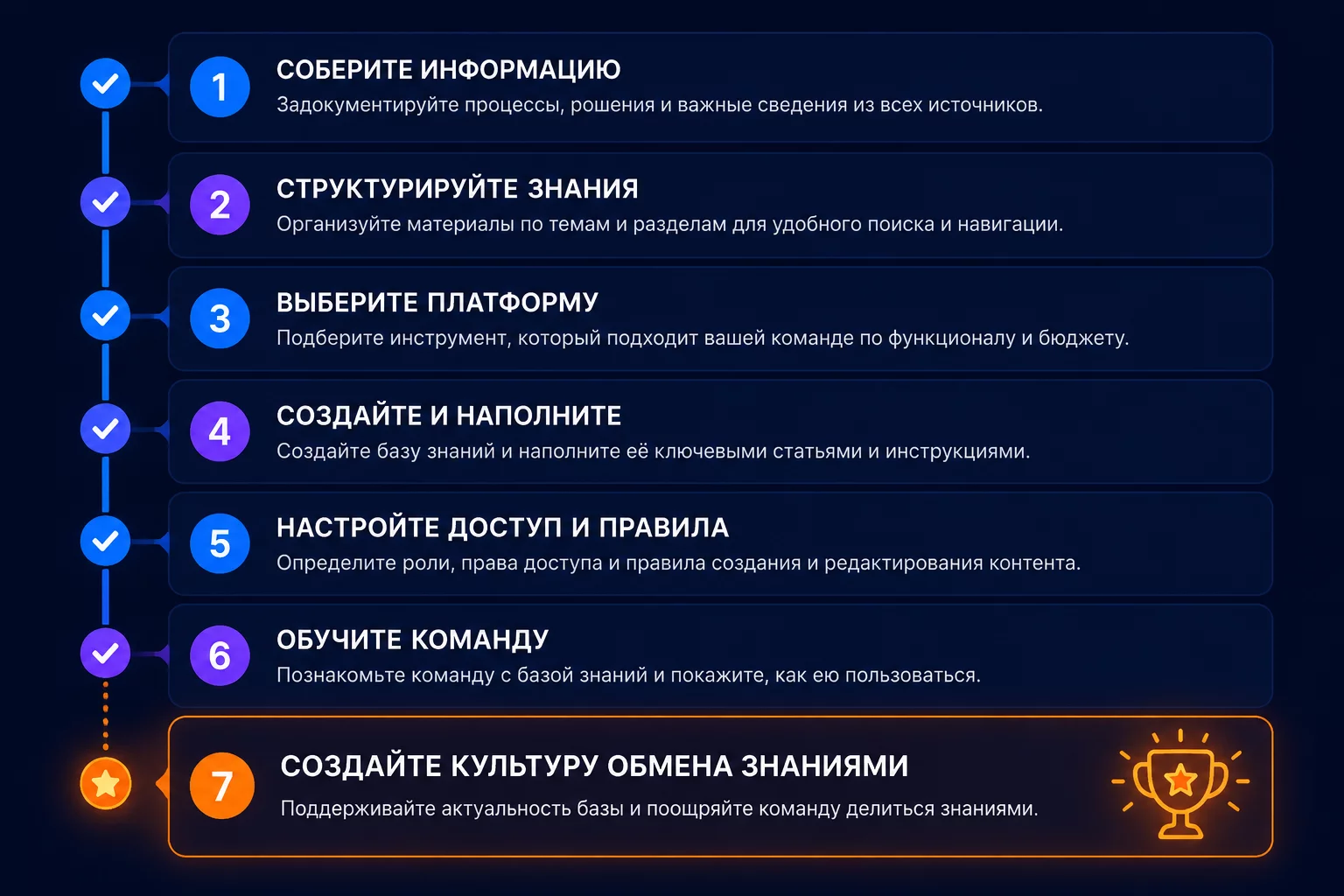 1
СОБЕРИТЕ ИНФОРМАЦИЮ
Задокументируйте процессы, рошения и важные сведения из всех источников.

2
СТРУКТУРИРУЙТЕ ЗНАНИЯ
Организуйте материалы по темам и разделам для удобного поиска и навигации.

3
ВЫБЕРИТЕ ПЛАТФОРМУ
Подберите инструмент, который подходит вашей команде по функционалу и бюджету.

4
СОЗДАЙТЕ И НАПОЛНИТЕ
Создайте базу знаний и наполните её ключевыми статьями и инструкциями.

5
НАСТРОЙТЕ ДОСТУП И ПРАВИЛА
Определите роли, права доступа и правила создания и редактирования контента.

6
ОБУЧИТЕ КОМАНДУ
Познакомьте команду с базой знаний и покажите, как ею пользоваться.

7
СОЗДАЙТЕ КУЛЬТУРУ ОБМЕНА ЗНАНИЯМИ
Поддерживайте актуальность базы и поощряйте команду делиться знаниями.